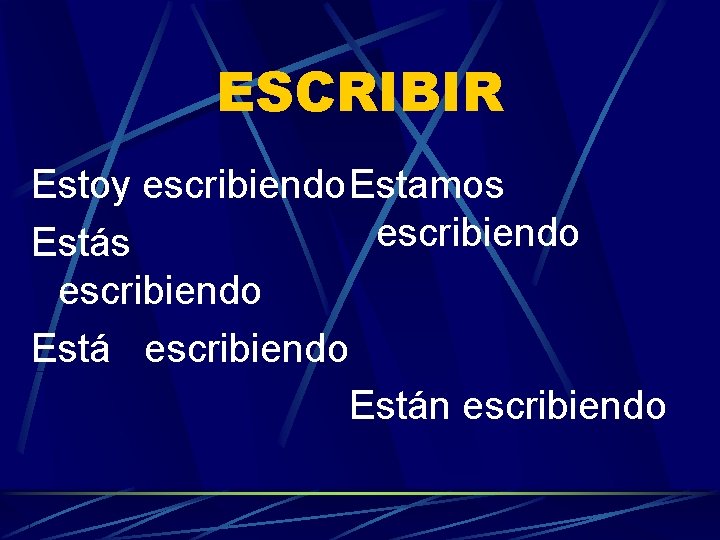 ESCRIBIR

Estoy escribiendo

Estás escribiendo

Está escribiendo

Estamos escribiendo

Están escribiendo